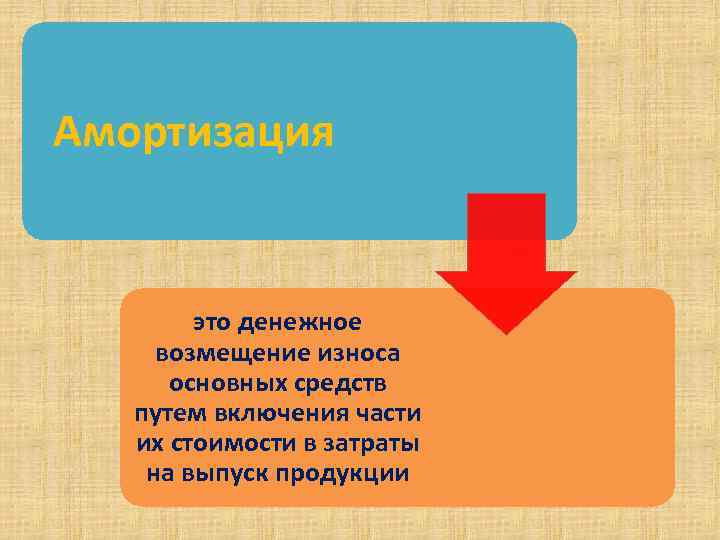 Амортизация

это денежное возмещение износа основных средств путем включения части их стоимости в затраты на выпуск продукции